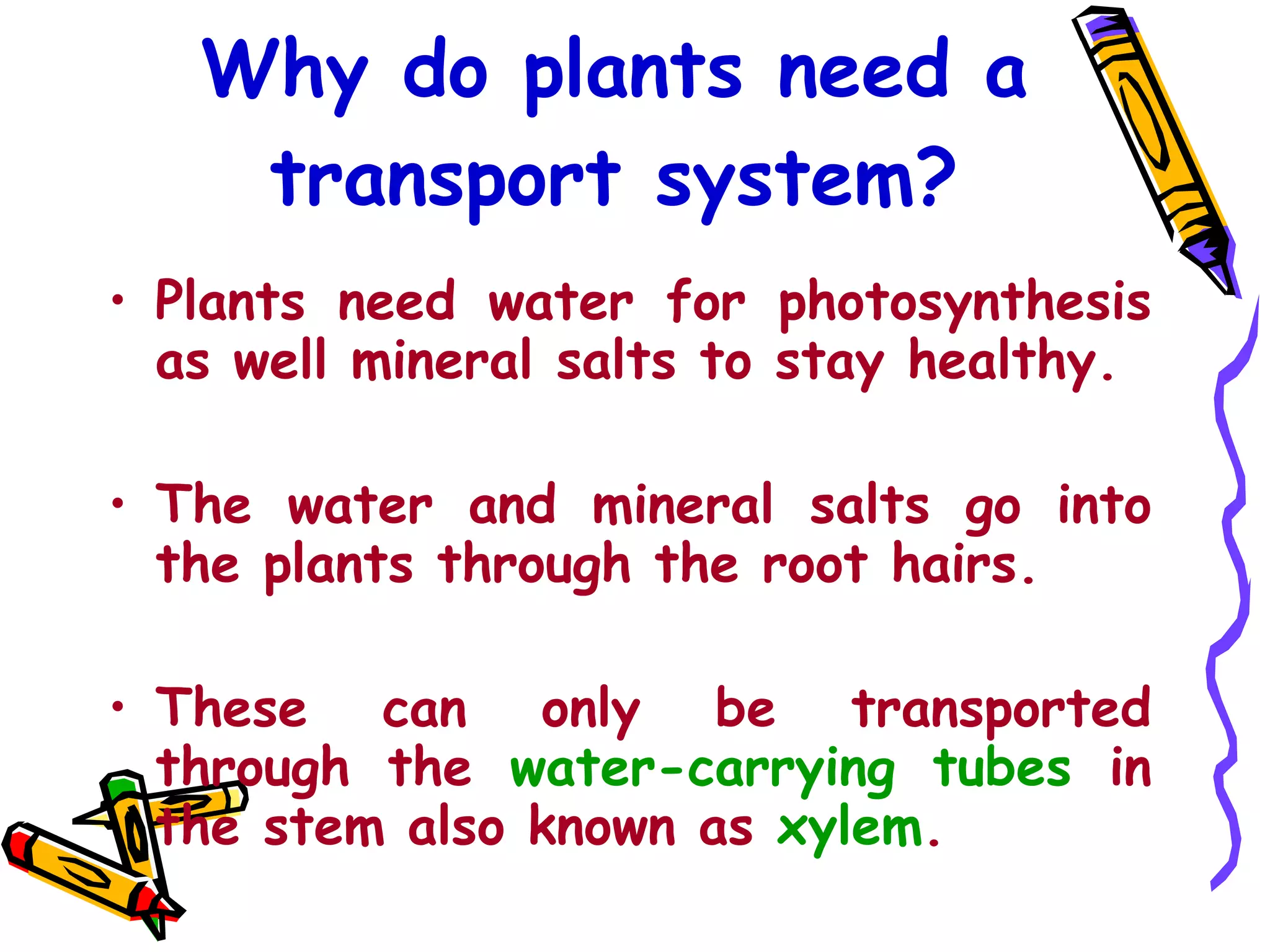 Why do plants need a transport system?

• Plants need water for photosynthesis as well mineral salts to stay healthy.

• The water and mineral salts go into the plants through the root hairs.

• These can only be transported through the water-carrying tubes in the stem also known as xylem.